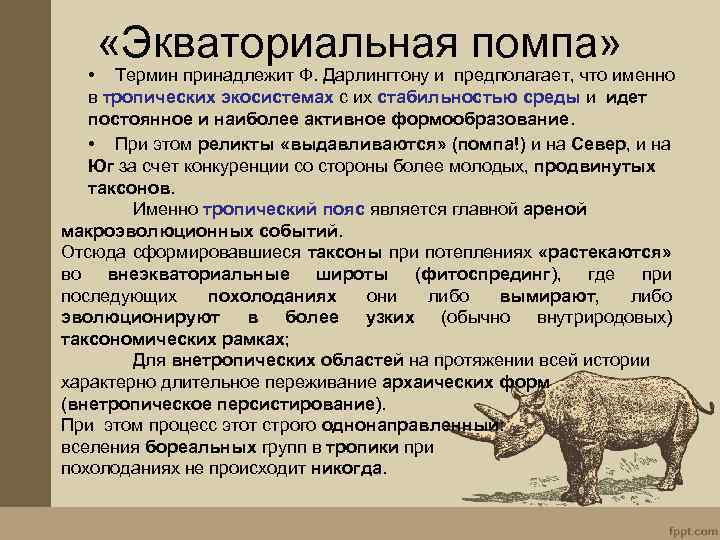 «Экваториальная помпа»

• Термин принадлежит Ф. Дарлингтону и предполагает, что именно в тропических экосистемах с их стабильностью среды и идет постоянное и наиболее активное формообразование.

• При этом реликты «выдавливаются» (помпа!) и на Север, и на Юг за счет конкуренции со стороны более молодых, продвинутых таксонов.

Именно тропический пояс является главной ареной макроэволюционных событий.

Отсюда сформировавшиеся таксоны при потеплениях «растекаются» во внеэкваториальные широты (фитоспрединг), где при последующих похолоданиях они либо вымирают, либо эволюционируют в более узких (обычно внутриродовых) таксономических рамках;

Для внетропических областей на протяжении всей истории характерно длительное переживание архаических форм (внетропическое персистирование).

При этом процесс этот строго однонаправленный: вселения бореальных групп в тропики при похолоданиях не происходит никогда.

fppt.com